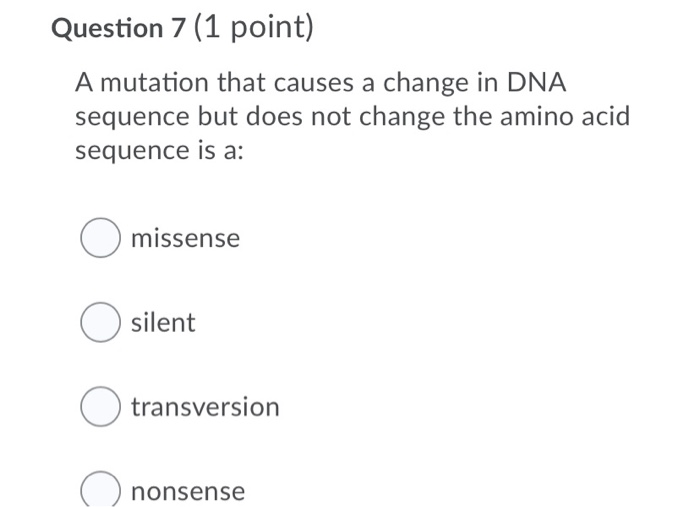 Question 7 (1 point)

A mutation that causes a change in DNA sequence but does not change the amino acid sequence is a:

missense

silent

transversion

nonsense